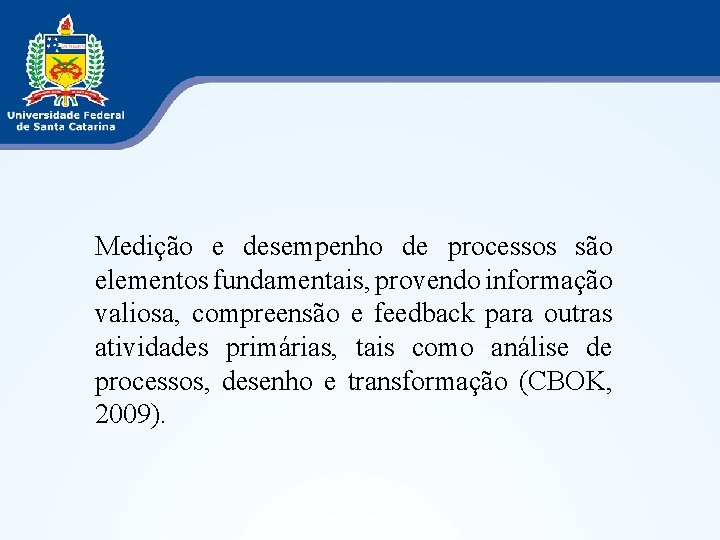 Universidade Federal de Santa Catarina

Medição e desempenho de processos são elementos fundamentais, provendo informação valiosa, compreensão e feedback para outras atividades primárias, tais como análise de processos, desenho e transformação (CBOK, 2009).